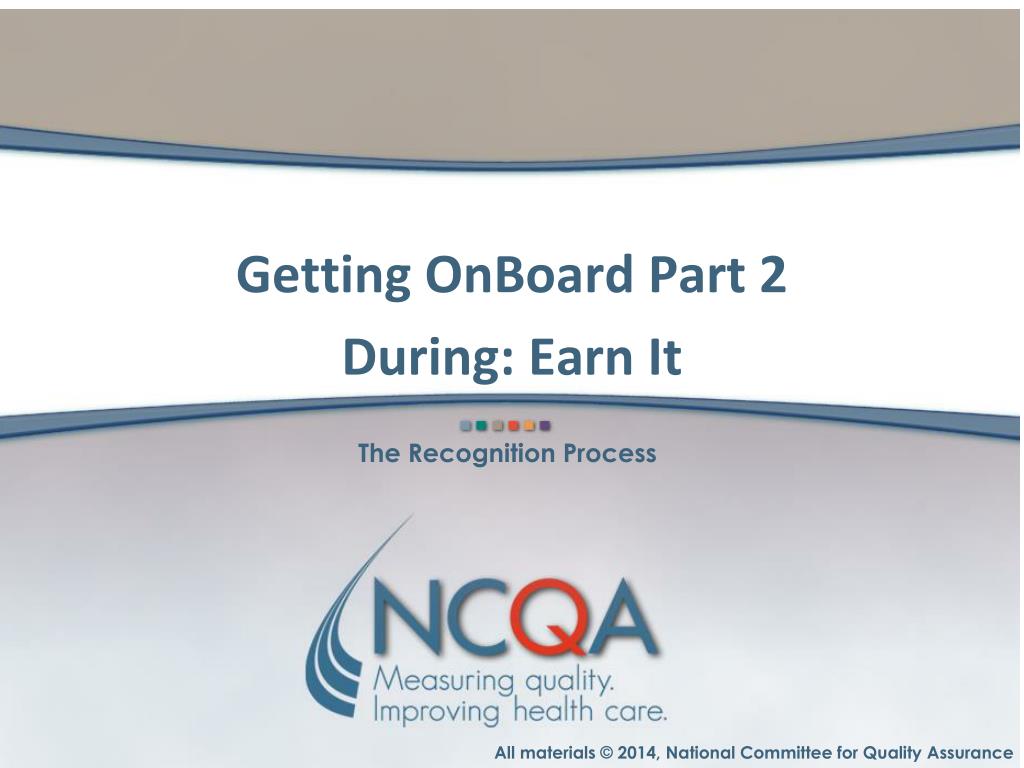 Getting OnBoard Part 2

During: Earn It

The Recognition Process

NCQA

Measuring quality.
Improving health care.

All materials © 2014, National Committee for Quality Assurance